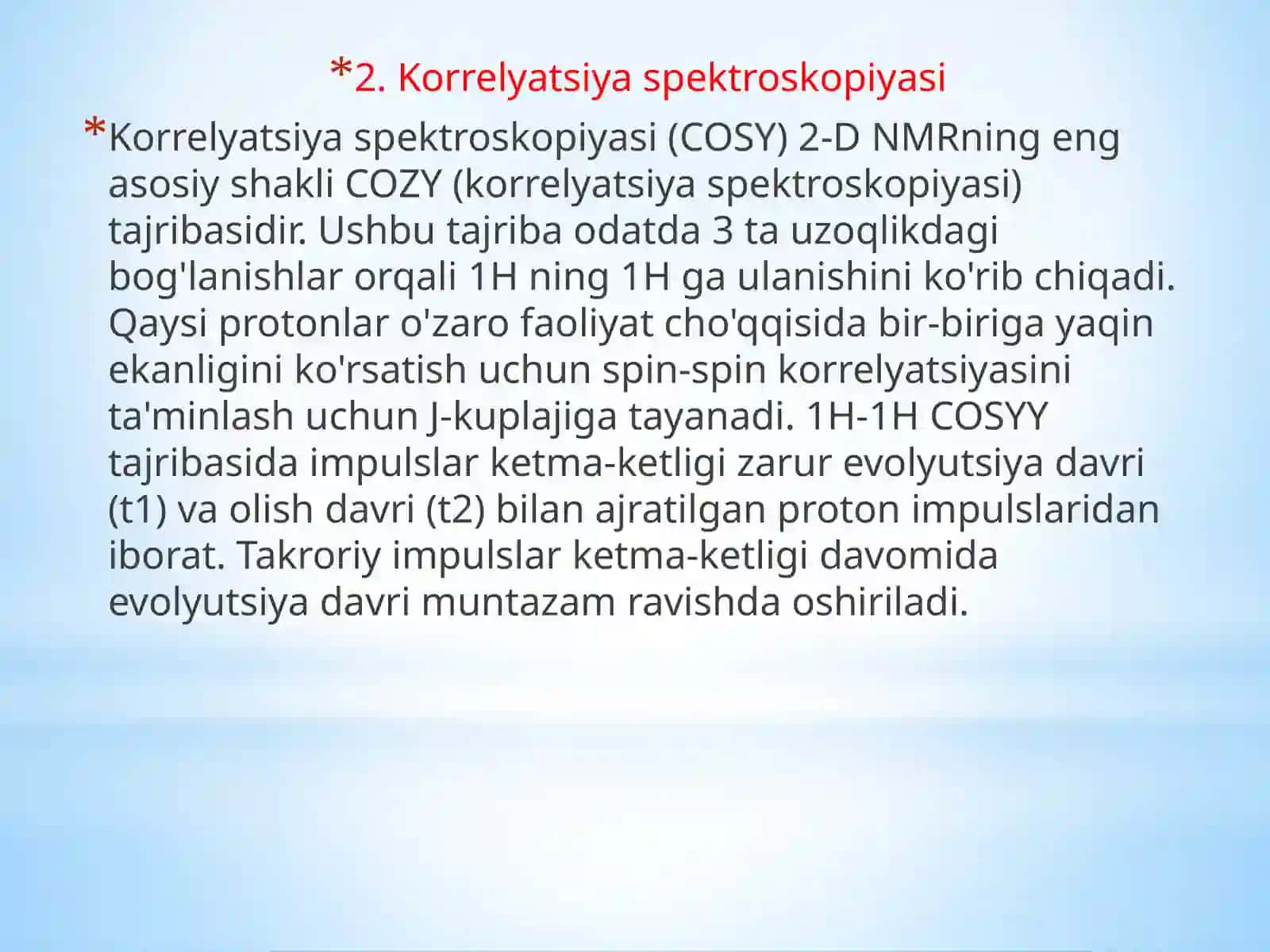 *2. Korrelyatsiya spektroskopiyasi

*Korrelyatsiya spektroskopiyasi (COSY) 2-D NMRning eng asosiy shakli COZY (korrelyatsiya spektroskopiyasi) tajribasidir. Ushbu tajriba odatda 3 ta uzoqlikdagi bog'lanishlar orqali 1H ning 1H ga ulanishini ko'rib chiqadi. Qaysi protonlar o'zaro faoliyat cho'qqisida bir-biriga yaqin ekanligini ko'rsatish uchun spin-spin korrelyatsiyasini ta'minlash uchun J-kuplajiga tayanadi. 1H-1H COSYY tajribasida impulslar ketma-ketligi zarur evolyutsiya davri (t1) va olish davri (t2) bilan ajratilgan proton impulslaridan iborat. Takroriy impulslar ketma-ketligi davomida evolyutsiya davri muntazam ravishda oshiriladi.